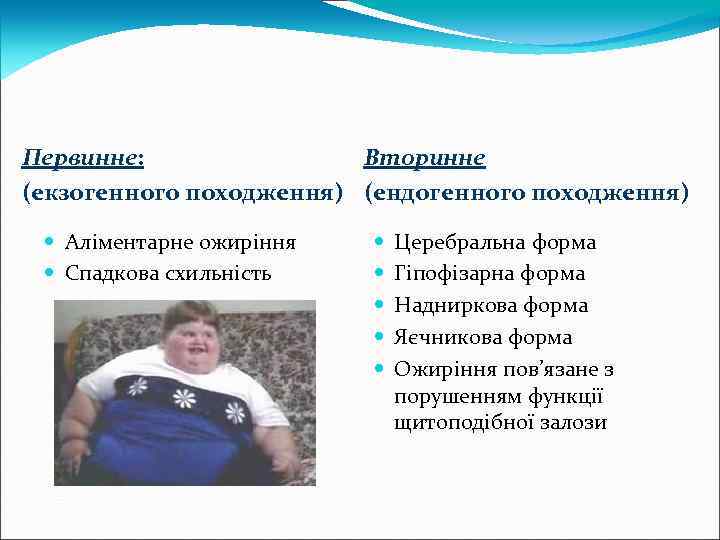 Первинне:
(екзогенного походження)

- Аліментарне ожиріння
- Спадкова схильність

Вторинне
(ендогенного походження)

- Церебральна форма
- Гіпофізарна форма
- Надниркова форма
- Яєчникова форма
- Ожиріння пов'язане з порушенням функції щитоподібної залози